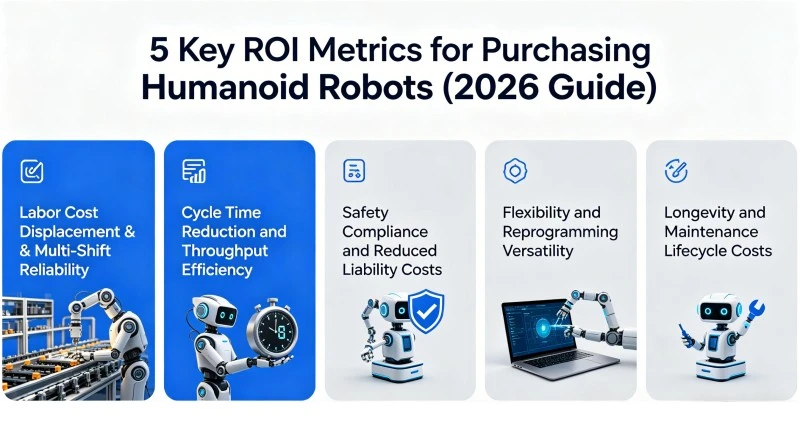 5 Key ROI Metrics for Purchasing Humanoid Robots (2026 Guide)

Labor Cost Displacement & & Multi-Shift Reliability

Cycle Time Reduction and Throughput Efficiency

Safety Compliance and Reduced Liability Costs

Flexibility and Reprogramming Versatility

Longevity and Maintenance Lifecycle Costs